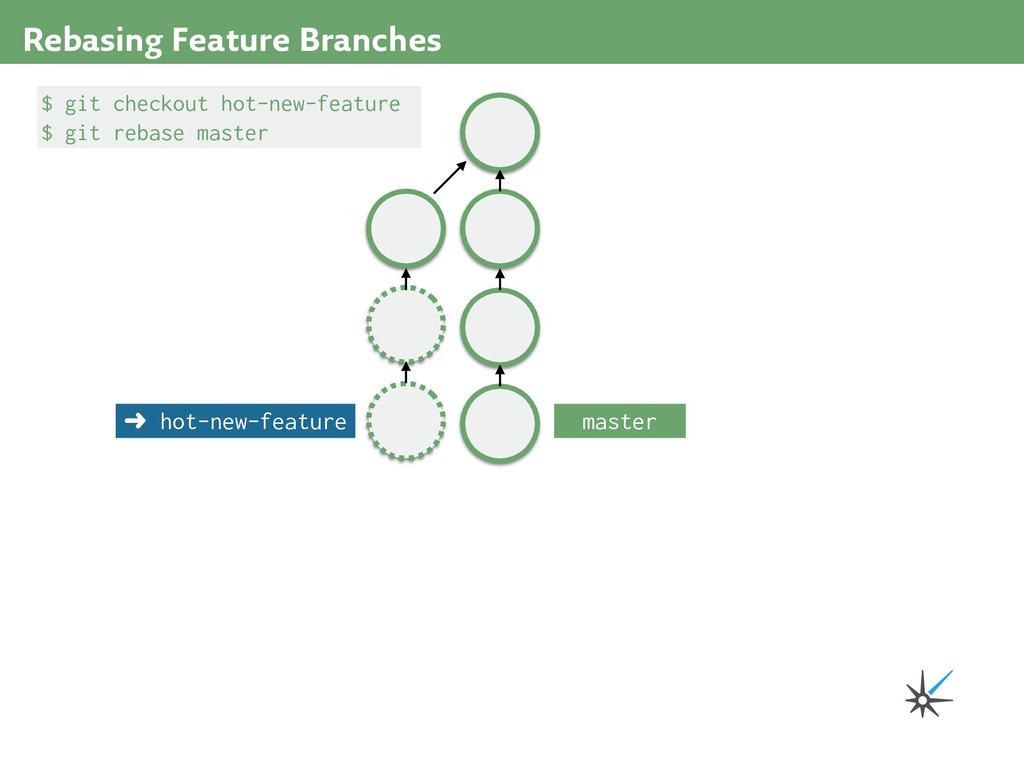 Rebasing Feature Branches

$ git checkout hot-new-feature
$ git rebase master

➜ hot-new-feature

master